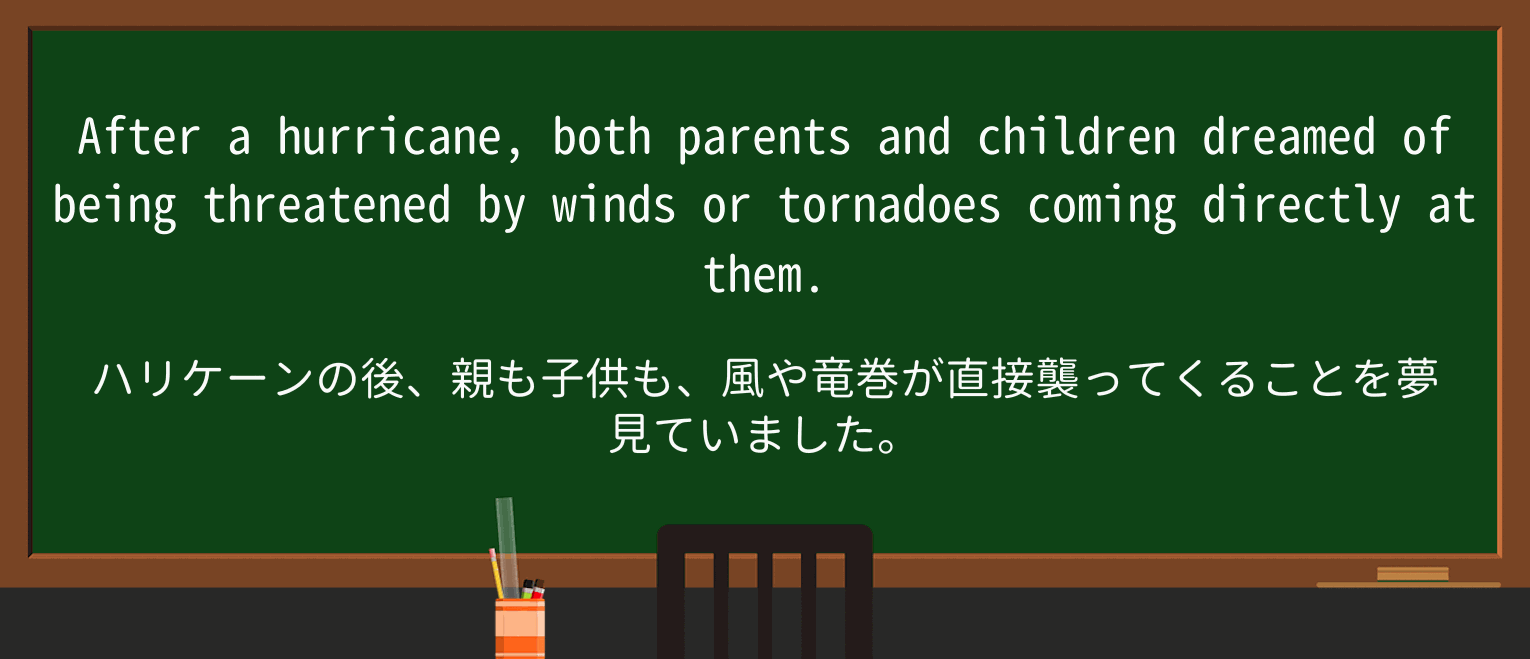 After a hurricane, both parents and children dreamed of being threatened by winds or tornadoes coming directly at them.

ハリケーンの後、親も子供も、風や竜巻が直接襲ってくることを夢見ていました。